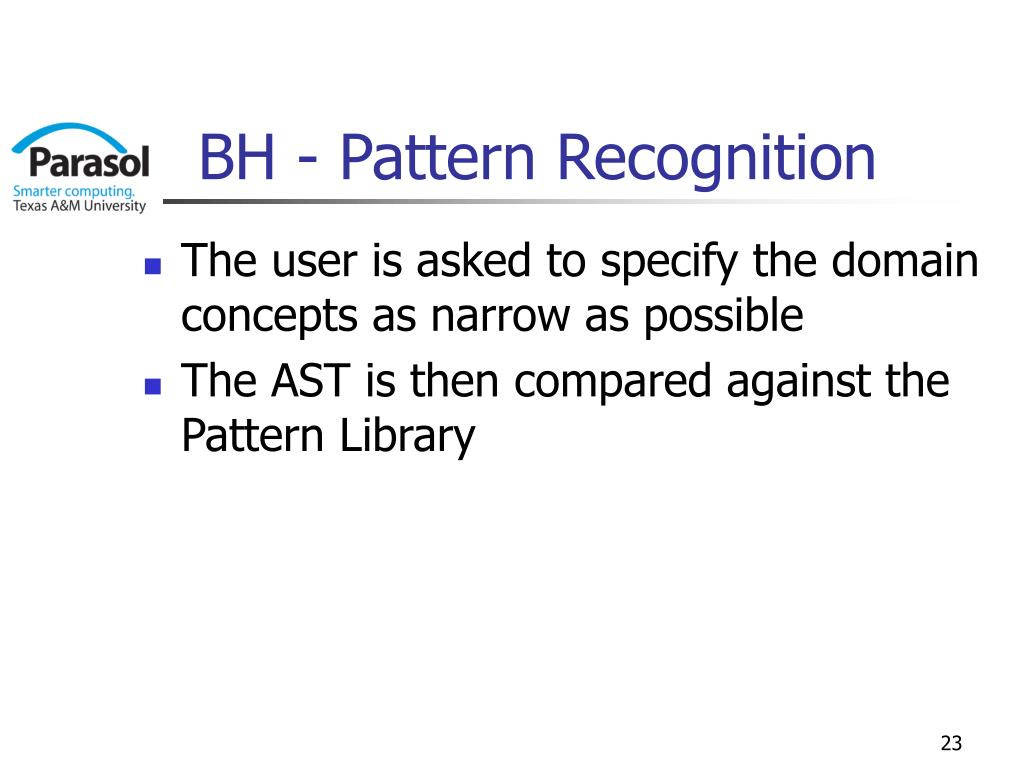 Parasol
Smarter computing.
Texas A&M University

BH - Pattern Recognition

- The user is asked to specify the domain concepts as narrow as possible
- The AST is then compared against the Pattern Library

23